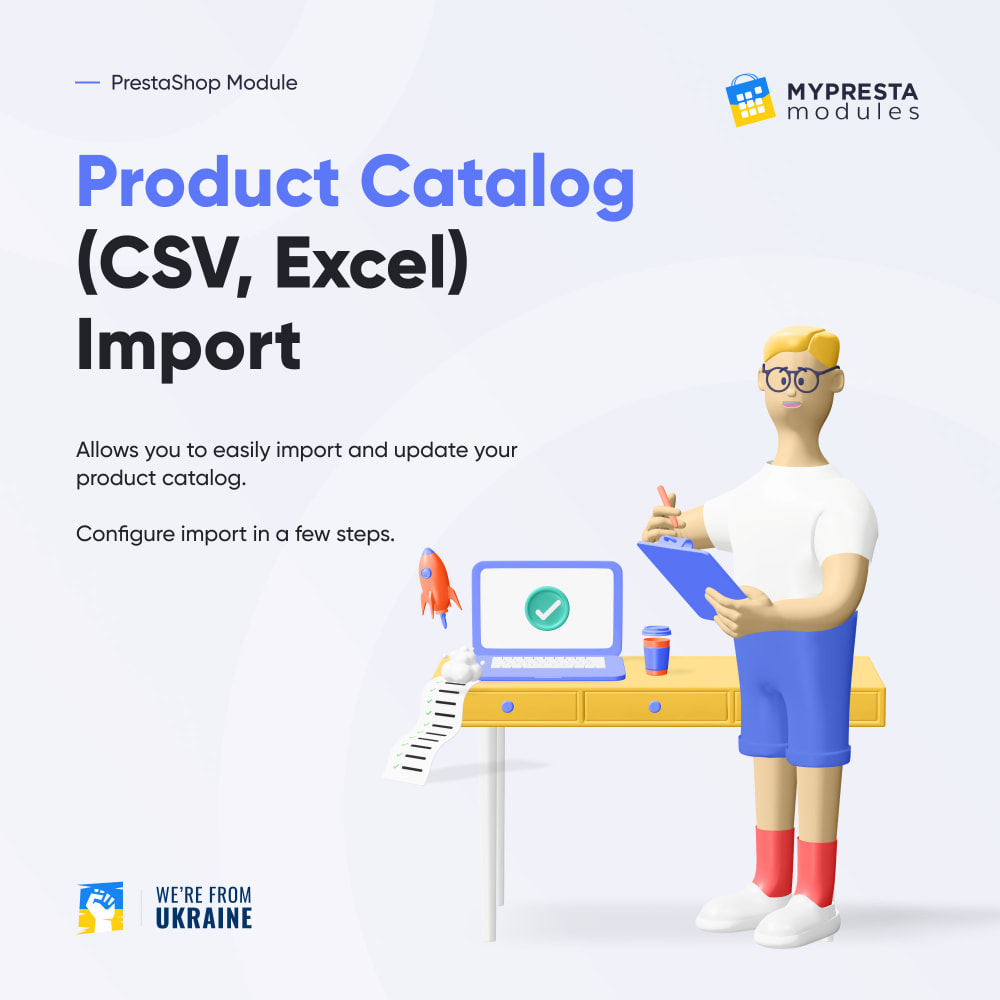 PrestaShop Module

MYPRESTA
modules

Product Catalog
(CSV, Excel)
Import

Allows you to easily import and update your product catalog.

Configure import in a few steps.

WE'RE FROM
UKRAINE